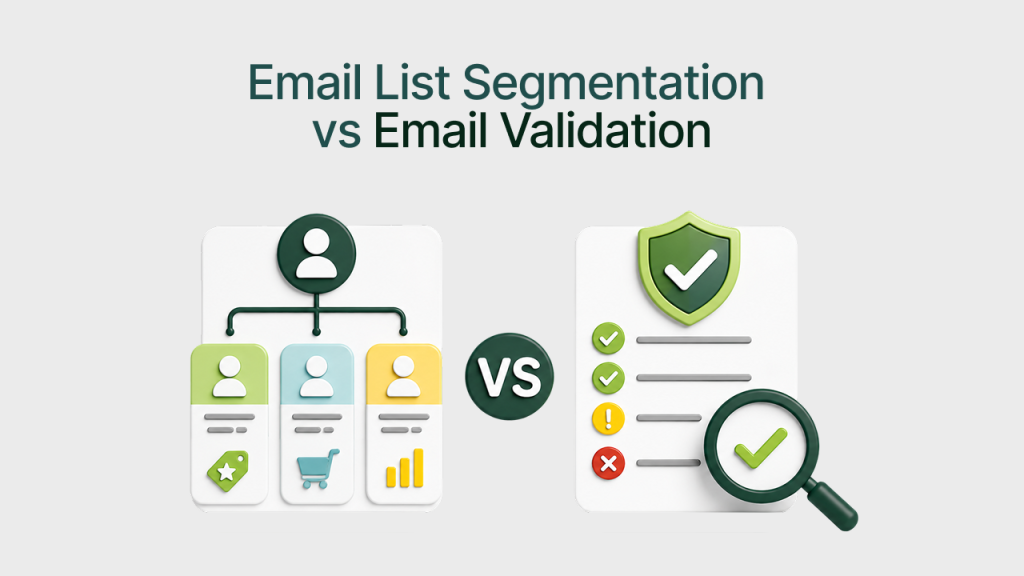 Email List Segmentation vs Email Validation

VS